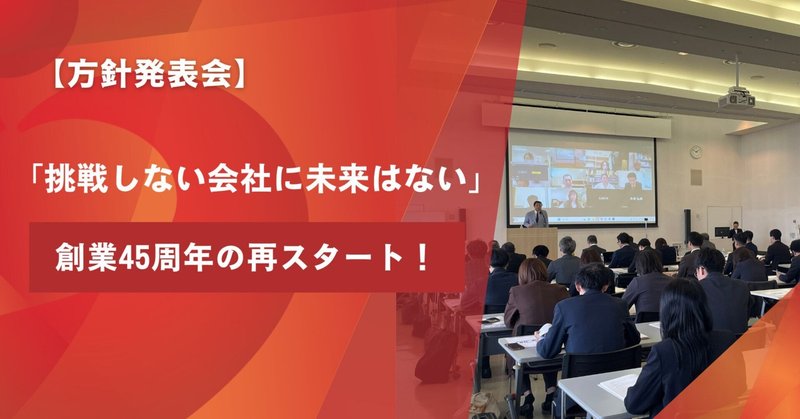 【方針発表会】

「挑戦しない会社に未来はない」

創業45周年の再スタート！